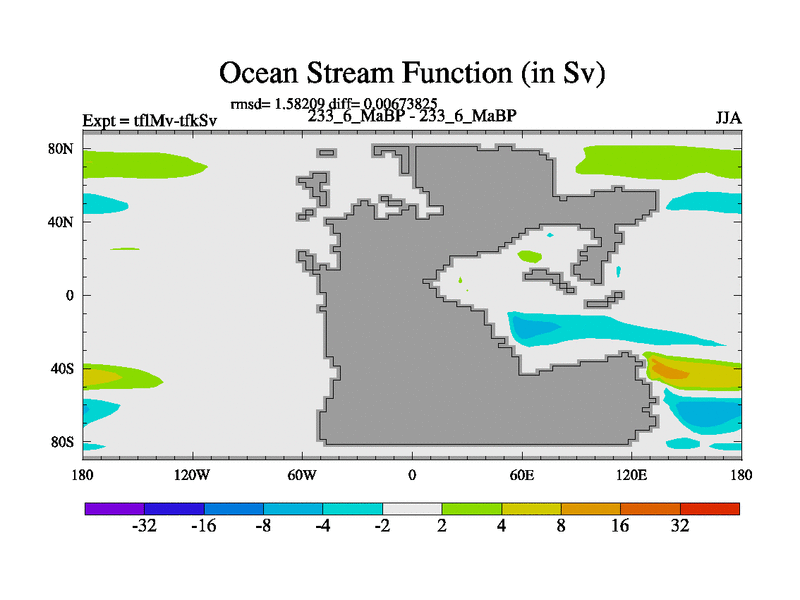 Ocean Stream Function (in Sv)

rmsd= 1.58209 diff= 0.00673825

Expt = tflMv-tfkSv

233_6_MaBP - 233_6_MaBP

JJA

80N
40N
0
40S
80S

180
120W
60W
0
60E
120E
180

-32
-16
-8
-4
-2
2
4
8
16
32